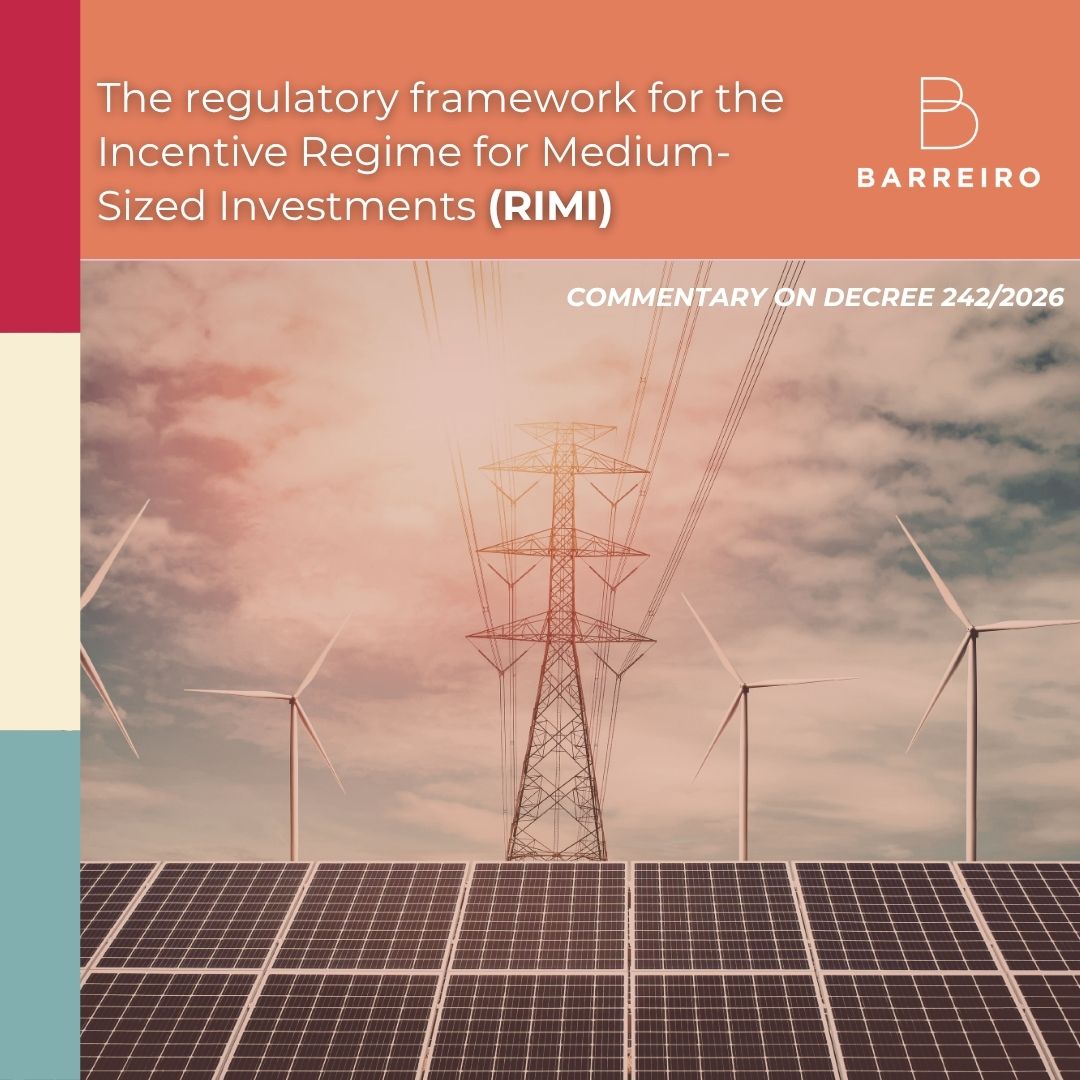 The regulatory framework for the Incentive Regime for Medium-Sized Investments (RIMI)

B
BARREIRO

COMMENTARY ON DECREE 242/2026